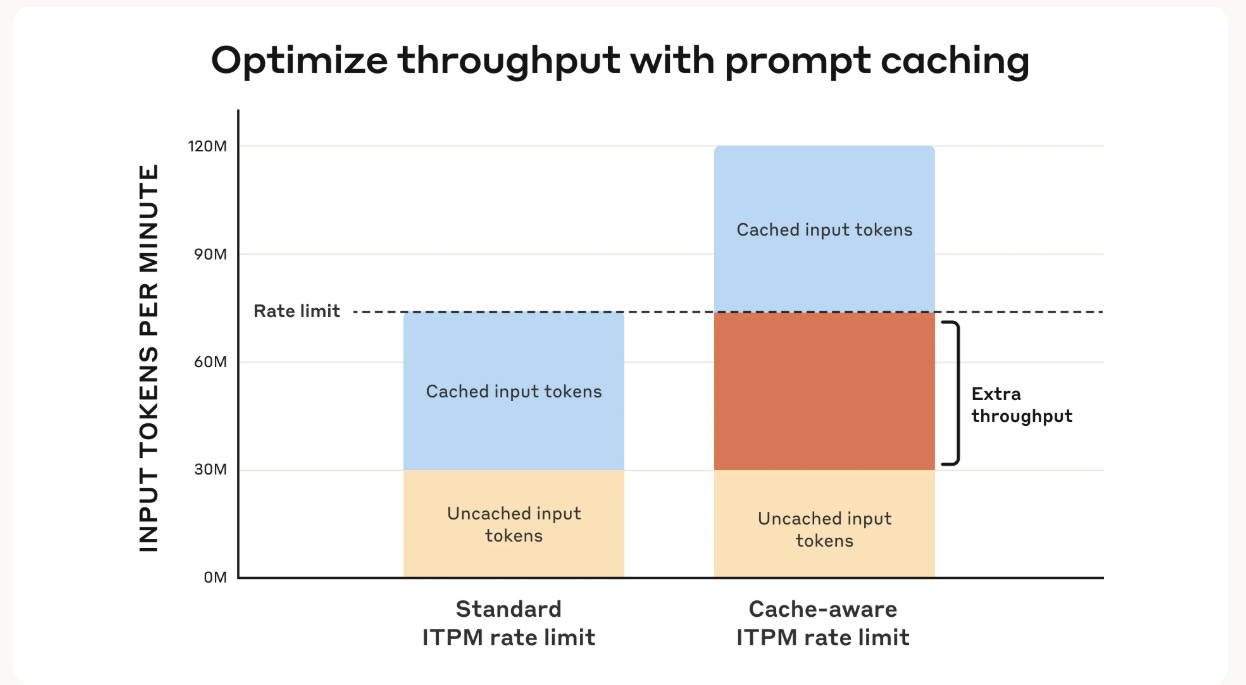 Optimize throughput with prompt caching

INPUT TOKENS PER MINUTE

120M
90M
Rate limit
60M
30M
0M

Cached input tokens

Uncached input tokens

Cached input tokens

Extra throughput

Uncached input tokens

Standard ITPM rate limit

Cache-aware ITPM rate limit